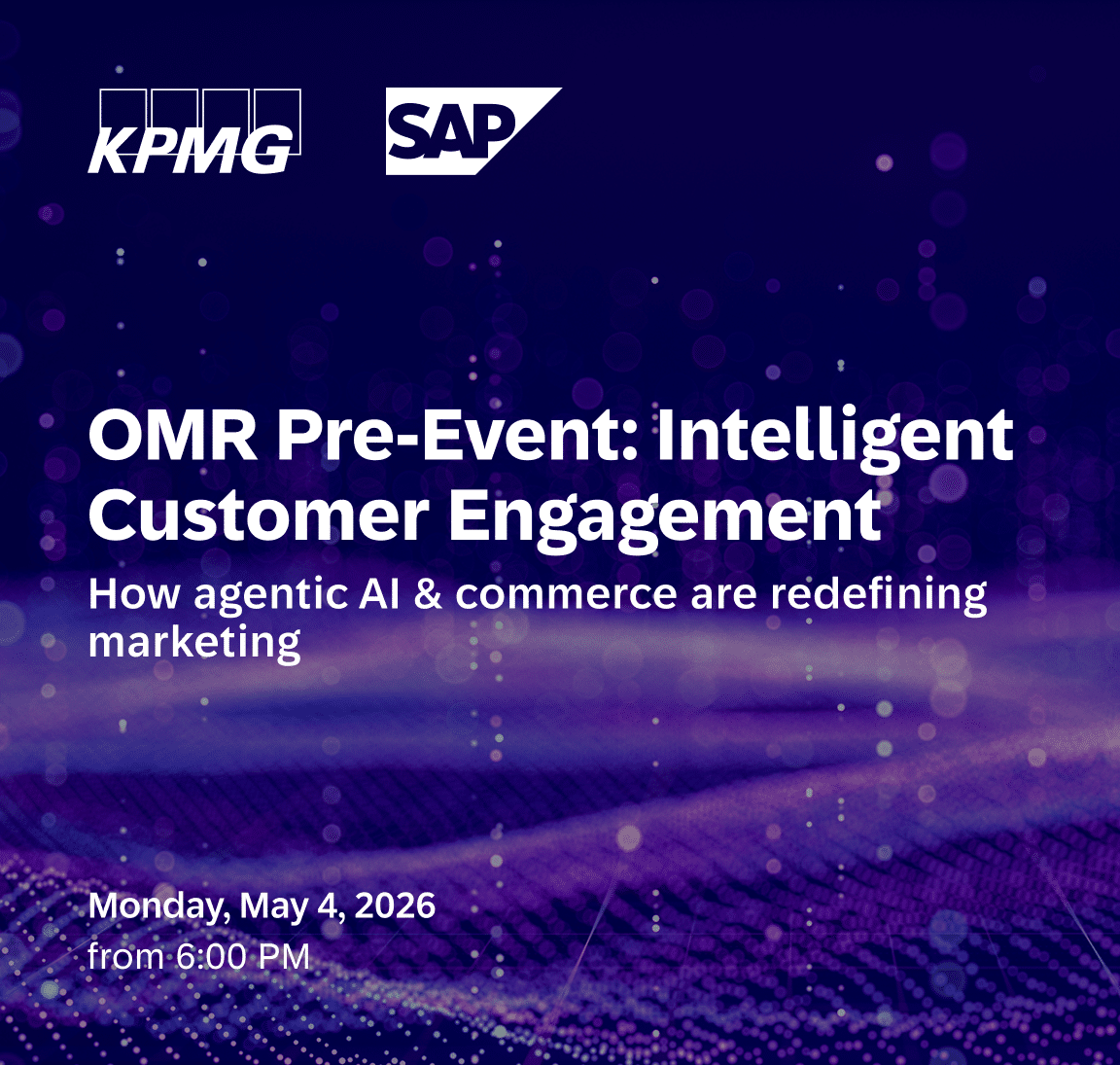 KPMG

SAP

OMR Pre-Event: Intelligent Customer Engagement

How agentic AI & commerce are redefining marketing

Monday, May 4, 2026
from 6:00 PM